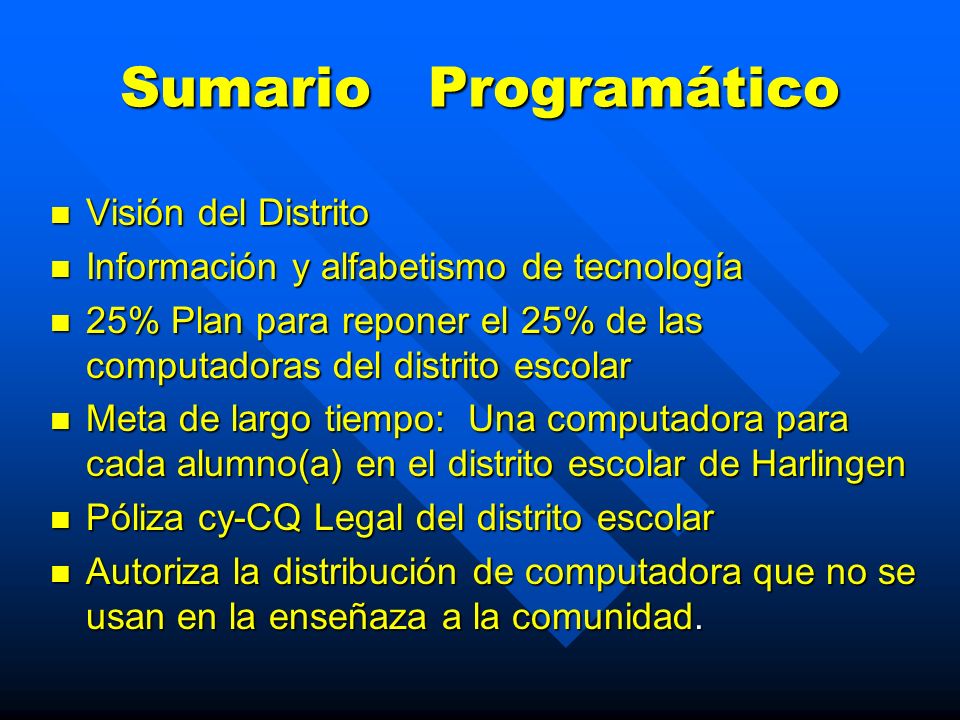 Sumario Programático

- Visión del Distrito
- Información y alfabetismo de tecnología
- 25% Plan para reponer el 25% de las computadoras del distrito escolar
- Meta de largo tiempo: Una computadora para cada alumno(a) en el distrito escolar de Harlingen
- Póliza cy-CQ Legal del distrito escolar
- Autoriza la distribución de computadora que no se usan en la enseñaza a la comunidad.